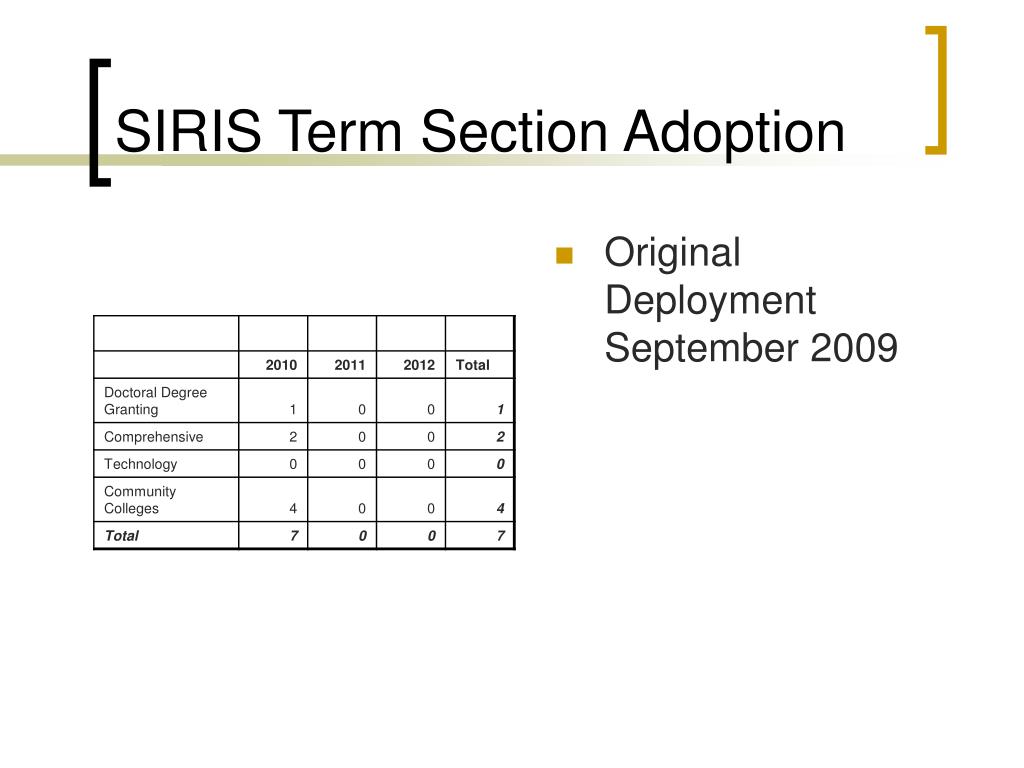 SIRIS Term Section Adoption

| | | | | |
|---|---|---|---|---|
| | 2010 | 2011 | 2012 | Total |
| Doctoral Degree Granting | 1 | 0 | 0 | 1 |
| Comprehensive | 2 | 0 | 0 | 2 |
| Technology | 0 | 0 | 0 | 0 |
| Community Colleges | 4 | 0 | 0 | 4 |
| Total | 7 | 0 | 0 | 7 |

Original Deployment September 2009